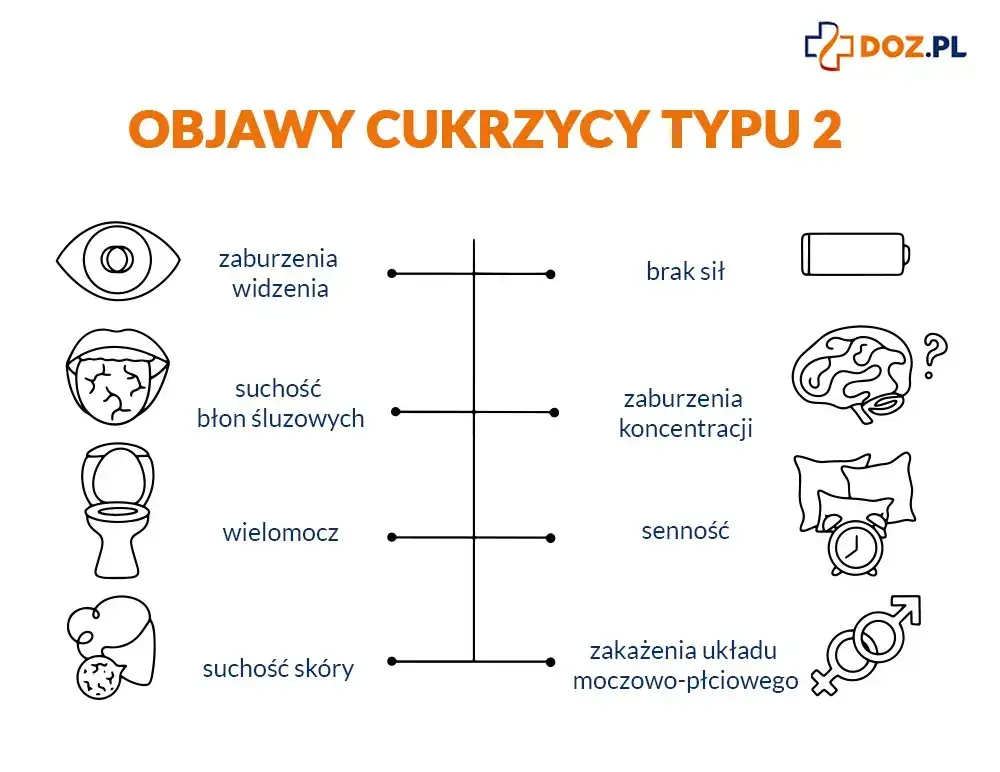 DOZ.PL

OBJAWY CUKRZYCY TYPU 2

zaburzenia widzenia

suchość błon śluzowych

wielomocz

suchość skóry

brak sił

zaburzenia koncentracji

senność

zakażenia układu moczowo-płciowego